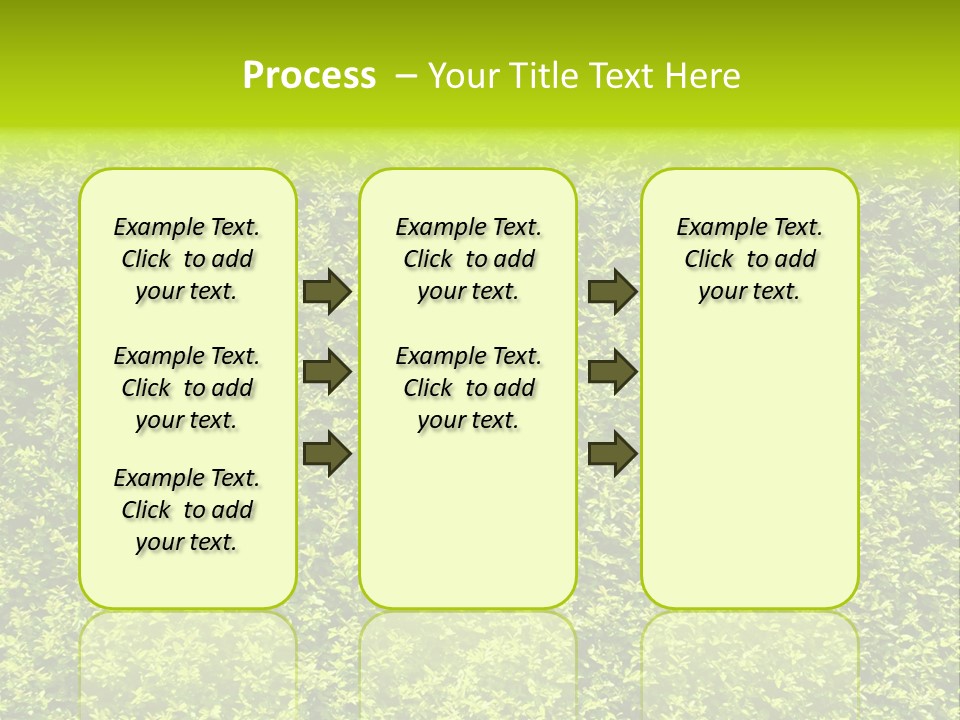 Process – Your Title Text Here

Example Text. Click to add your text.

Example Text. Click to add your text.

Example Text. Click to add your text.

Example Text. Click to add your text.

Example Text. Click to add your text.

Example Text. Click to add your text.